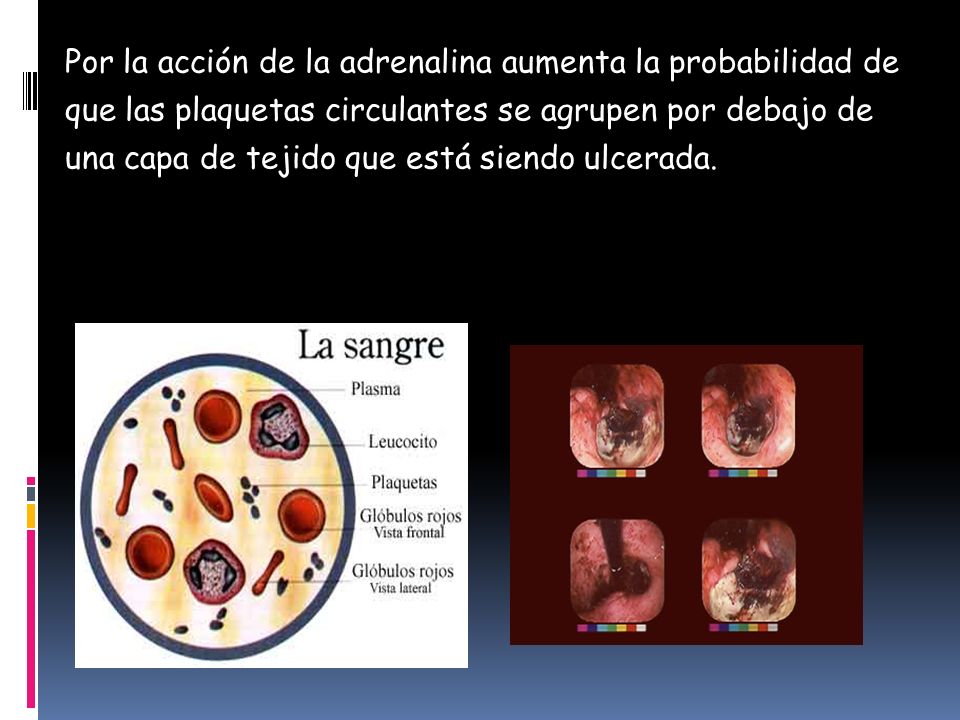 Por la acción de la adrenalina aumenta la probabilidad de que las plaquetas circulantes se agrupen por debajo de una capa de tejido que está siendo ulcerada.

La sangre

Plasma

Leucocito

Plaquetas

Glóbulos rojos
Vista frontal

Glóbulos rojos
Vista lateral